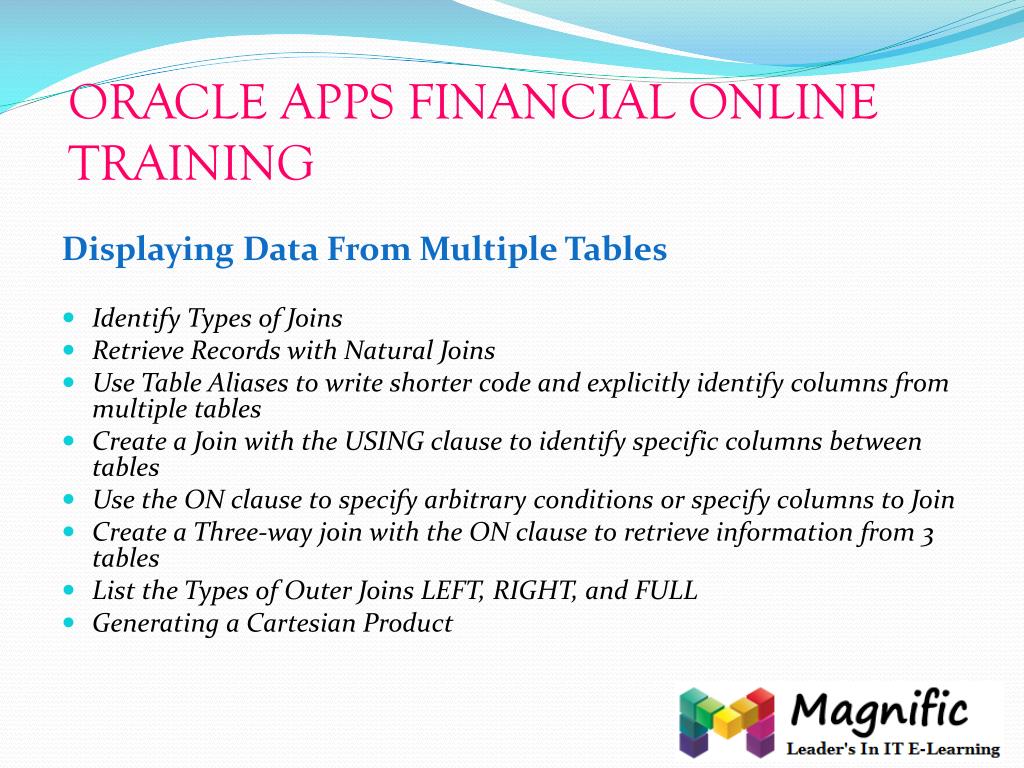 ORACLE APPS FINANCIAL ONLINE TRAINING

Displaying Data From Multiple Tables

- Identify Types of Joins
- Retrieve Records with Natural Joins
- Use Table Aliases to write shorter code and explicitly identify columns from multiple tables
- Create a Join with the USING clause to identify specific columns between tables
- Use the ON clause to specify arbitrary conditions or specify columns to Join
- Create a Three-way join with the ON clause to retrieve information from 3 tables
- List the Types of Outer Joins LEFT, RIGHT, and FULL
- Generating a Cartesian Product

Magnific
Leader's In IT E-Learning